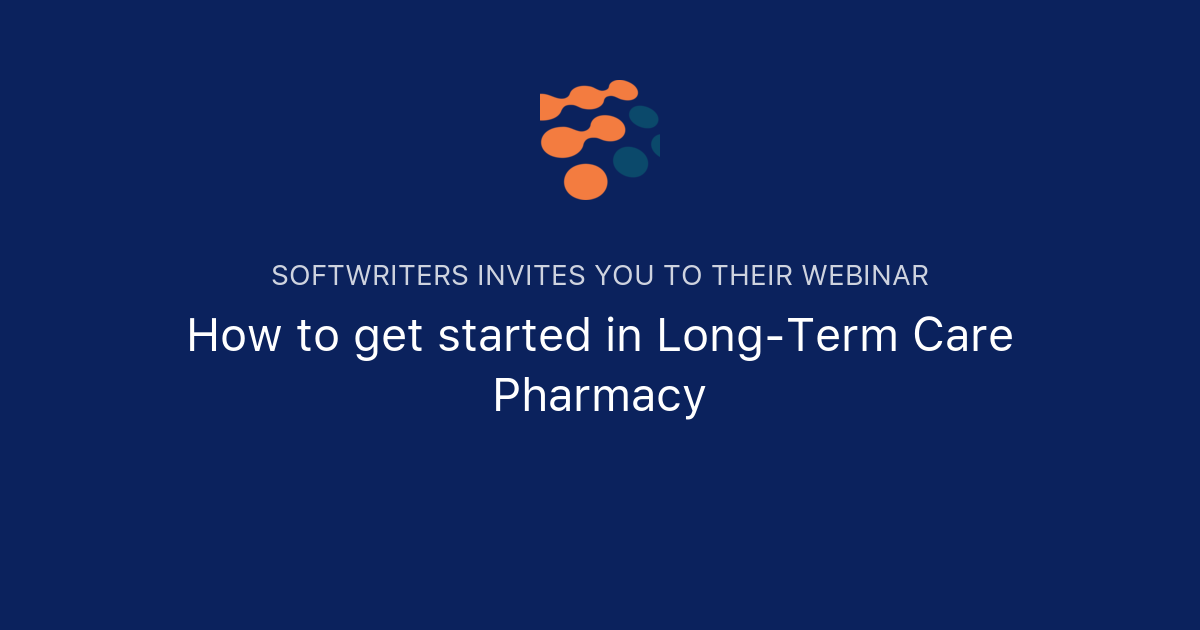 SOFTWRITERS INVITES YOU TO THEIR WEBINAR

How to get started in Long-Term Care Pharmacy